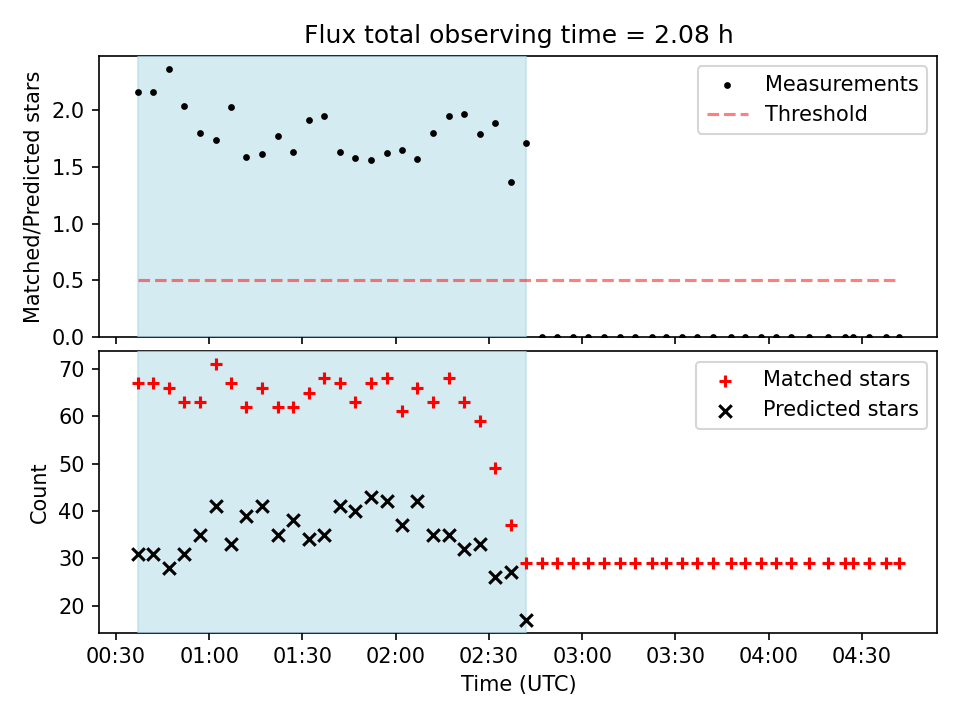 Flux total observing time = 2.08 h

Matched/Predicted stars

2.0
1.5
1.0
0.5
0.0

Measurements
Threshold

Count

70
60
50
40
30
20

Matched stars
Predicted stars

00:30 01:00 01:30 02:00 02:30 03:00 03:30 04:00 04:30

Time (UTC)